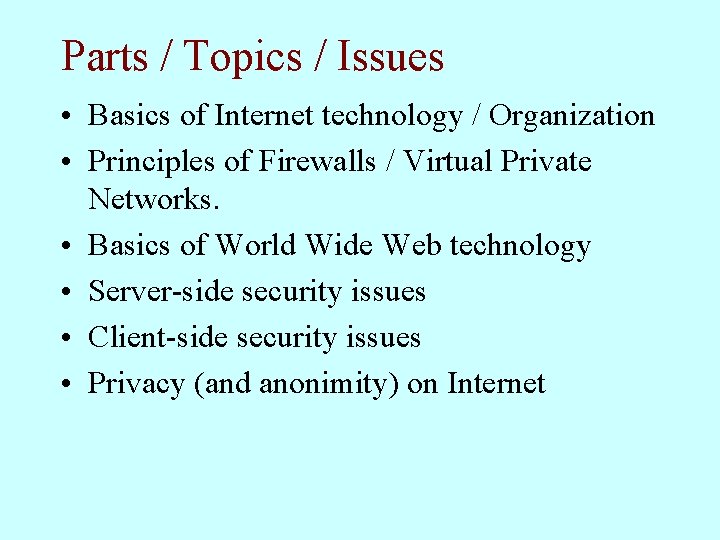 Parts / Topics / Issues

• Basics of Internet technology / Organization
• Principles of Firewalls / Virtual Private Networks.
• Basics of World Wide Web technology
• Server-side security issues
• Client-side security issues
• Privacy (and anonimity) on Internet